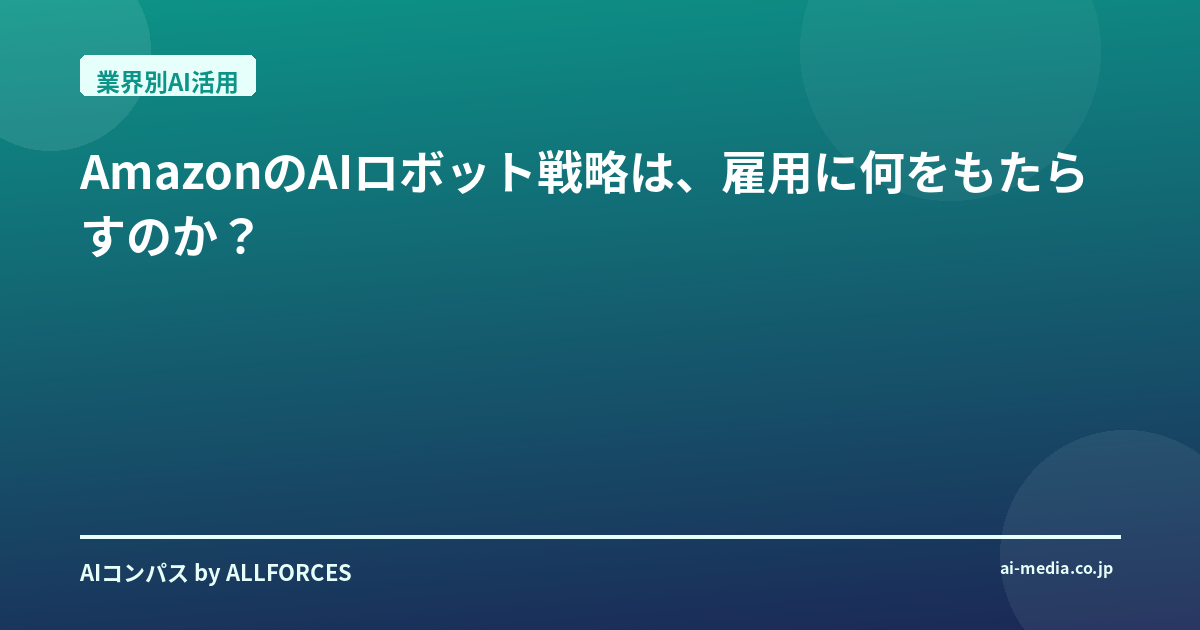 業界別AI活用

AmazonのAIロボット戦略は、雇用に何をもたらすのか？

AIコンパス by ALLFORCES

ai-media.co.jp